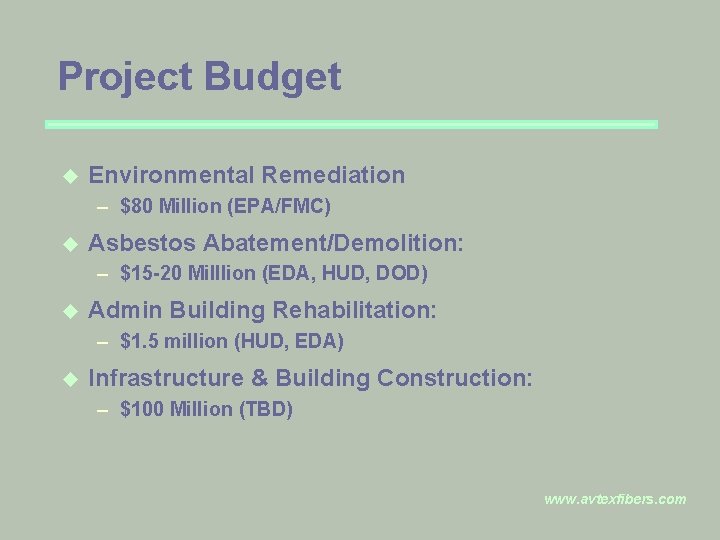 Project Budget

◆ Environmental Remediation
– \$80 Million (EPA/FMC)

◆ Asbestos Abatement/Demolition:
– \$15-20 Milllion (EDA, HUD, DOD)

◆ Admin Building Rehabilitation:
– \$1.5 million (HUD, EDA)

◆ Infrastructure & Building Construction:
– \$100 Million (TBD)

www.avtexfibers.com